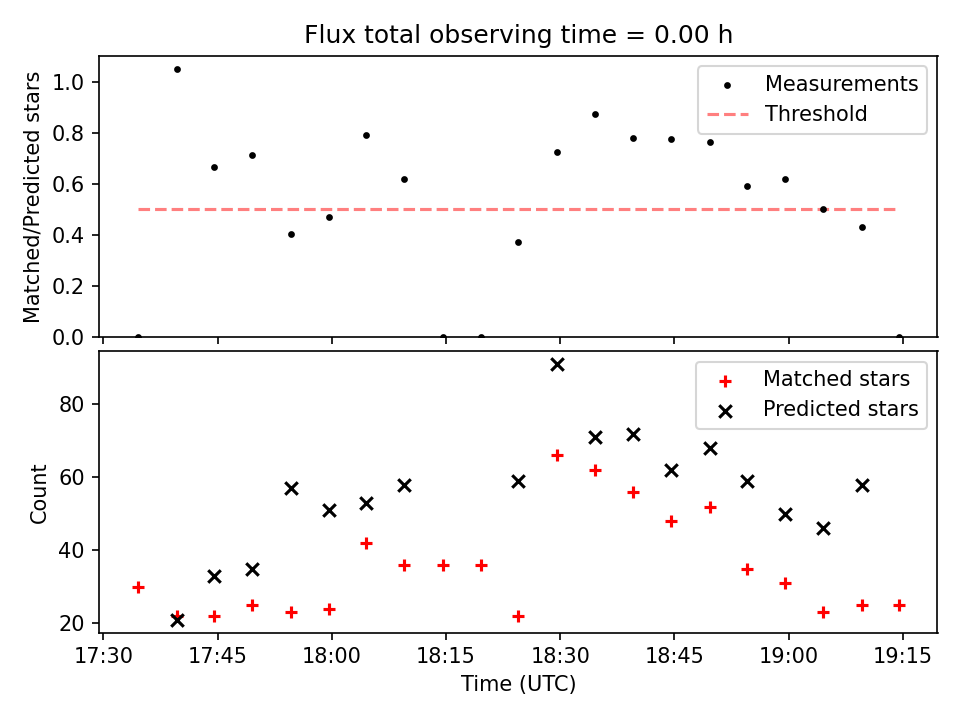 Flux total observing time = 0.00 h

Matched/Predicted stars

1.0
0.8
0.6
0.4
0.2
0.0

Measurements
Threshold

Count

80
60
40
20

Matched stars
Predicted stars

17:30
17:45
18:00
18:15
18:30
18:45
19:00
19:15

Time (UTC)